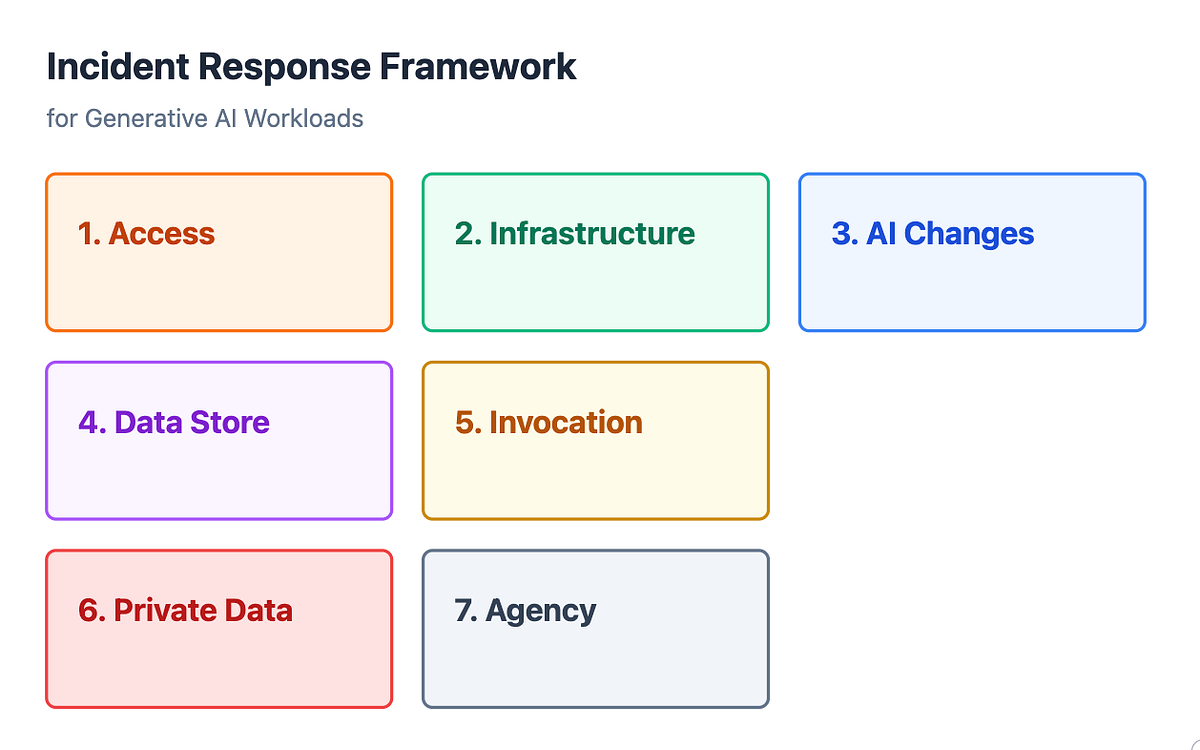 Incident Response Framework

for Generative AI Workloads

1. Access

2. Infrastructure

3. AI Changes

4. Data Store

5. Invocation

6. Private Data

7. Agency